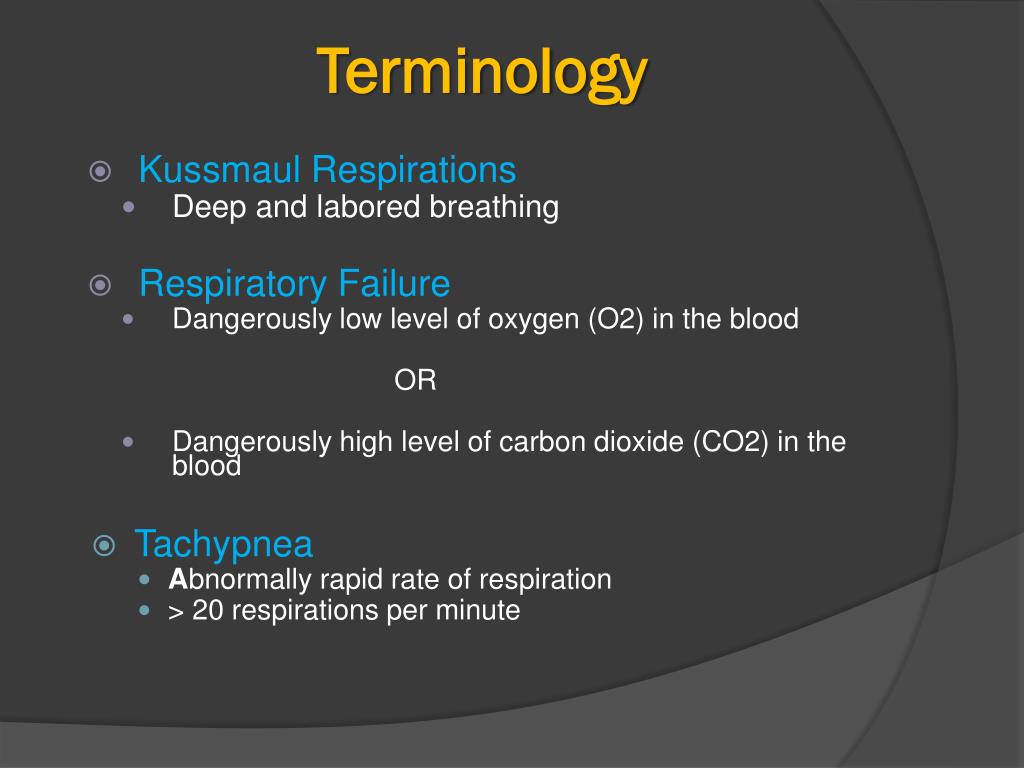 Terminology

Kussmaul Respirations

Deep and labored breathing

Respiratory Failure

Dangerously low level of oxygen (O2) in the blood

OR

Dangerously high level of carbon dioxide (CO2) in the blood

Tachypnea

Abnormally rapid rate of respiration

> 20 respirations per minute